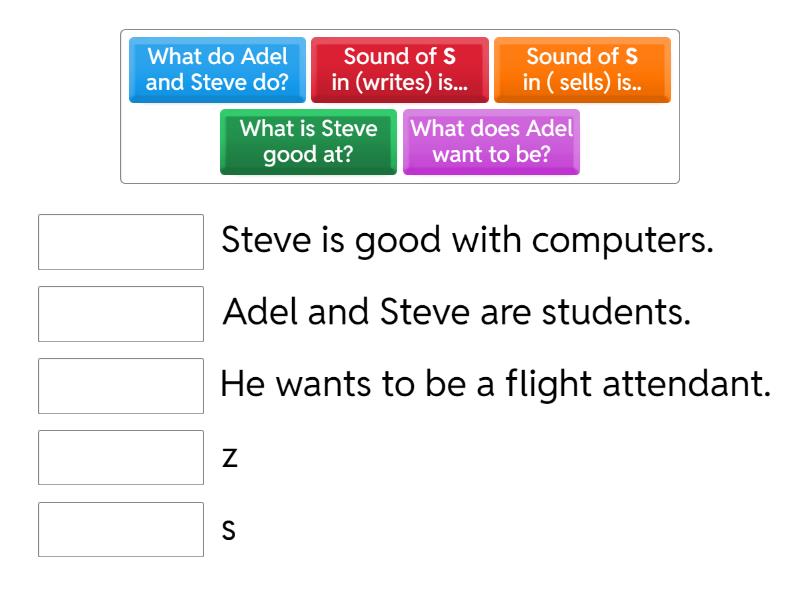 What do Adel and Steve do?

Sound of S in (writes) is...

Sound of S in ( sells) is..

What is Steve good at?

What does Adel want to be?

Steve is good with computers.

Adel and Steve are students.

He wants to be a flight attendant.

z

s